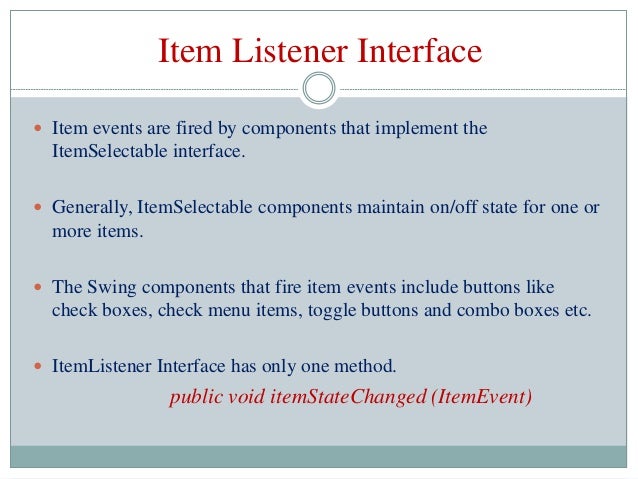 Item Listener Interface

Item events are fired by components that implement the ItemSelectable interface.

Generally, ItemSelectable components maintain on/off state for one or more items.

The Swing components that fire item events include buttons like check boxes, check menu items, toggle buttons and combo boxes etc.

ItemListener Interface has only one method.

public void itemStateChanged (ItemEvent)